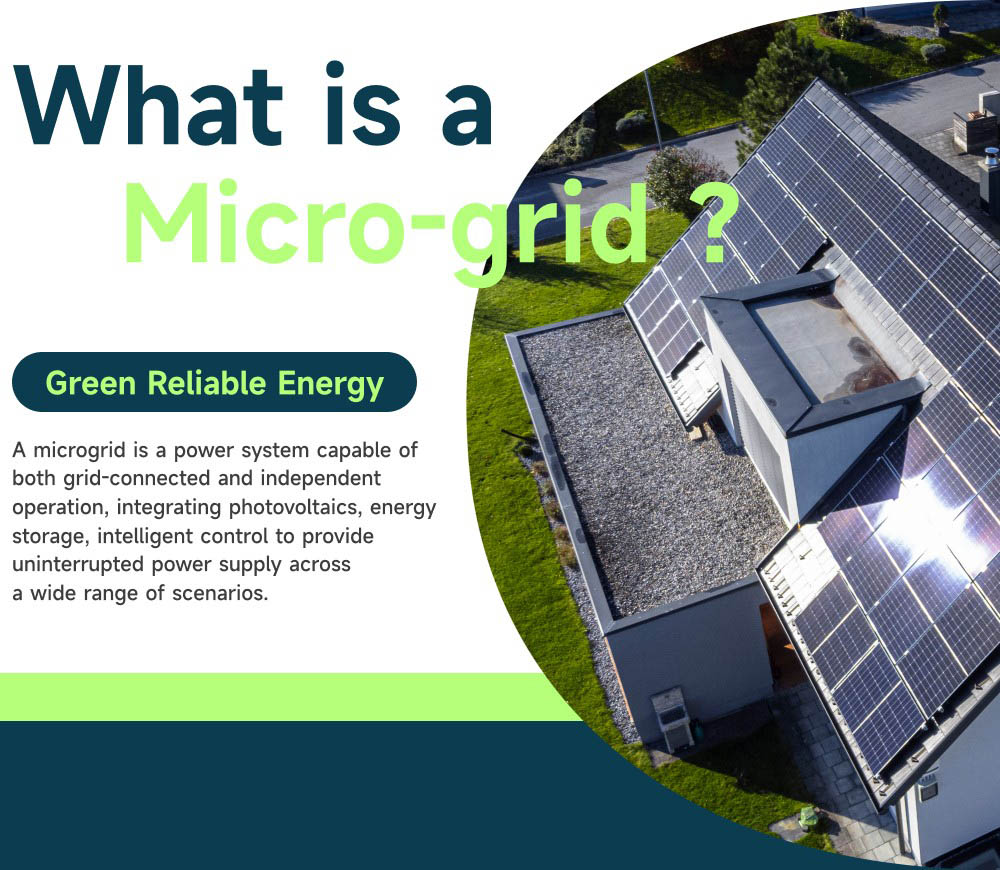 What is a Micro-grid ?

Green Reliable Energy

A microgrid is a power system capable of both grid-connected and independent operation, integrating photovoltaics, energy storage, intelligent control to provide uninterrupted power supply across a wide range of scenarios.